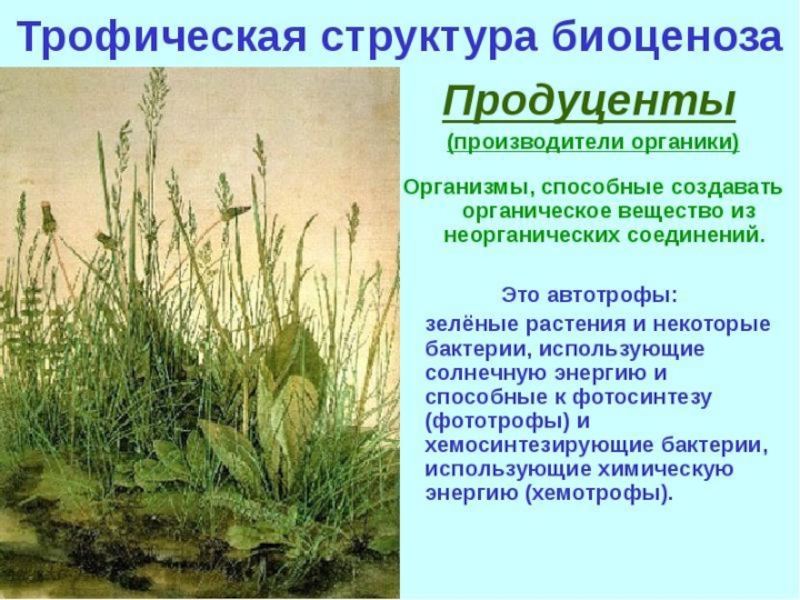 Трофическая структура биоценоза

Продуценты

(производители органики)

Организмы, способные создавать органическое вещество из неорганических соединений.

Это автотрофы:

зелёные растения и некоторые бактерии, использующие солнечную энергию и способные к фотосинтезу (фототрофы) и хемосинтезирующие бактерии, использующие химическую энергию (хемотрофы).